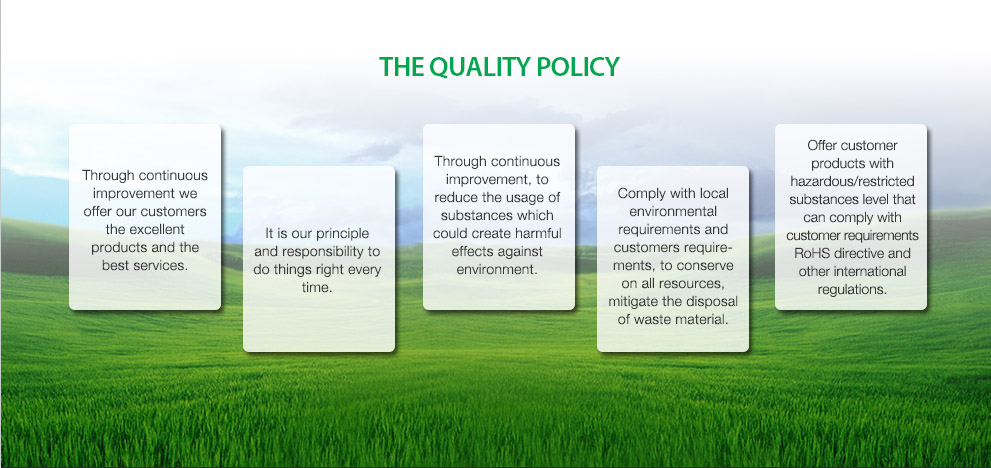 THE QUALITY POLICY

Through continuous improvement we offer our customers the excellent products and the best services.

It is our principle and responsibility to do things right every time.

Through continuous improvement, to reduce the usage of substances which could create harmful effects against environment.

Comply with local environmental requirements and customers requirements, to conserve on all resources, mitigate the disposal of waste material.

Offer customer products with hazardous/restricted substances level that can comply with customer requirements RoHS directive and other international regulations.